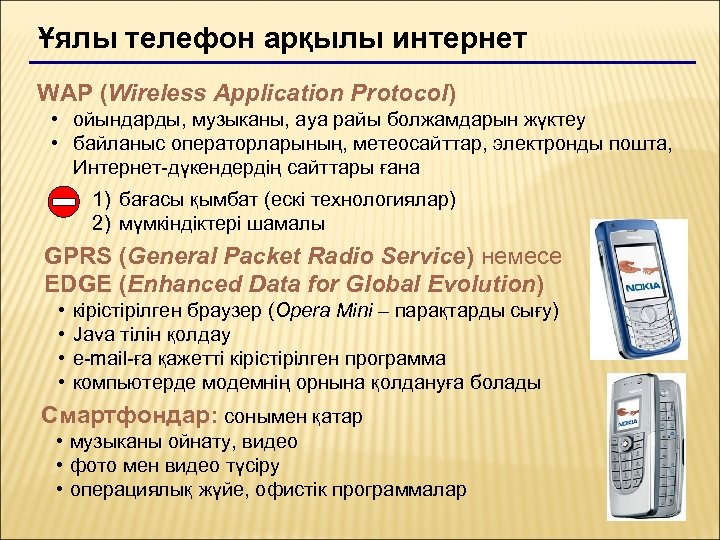 Ұялы телефон арқылы интернет

WAP (Wireless Application Protocol)
• ойындарды, музыканы, ауа райы болжамдарын жүктеу
• байланыс операторларының, метеосайттар, электронды пошта, Интернет-дүкендердің сайттары ғана

1) бағасы қымбат (ескі технологиялар)
2) мүмкіндіктері шамалы

GPRS (General Packet Radio Service) немесе EDGE (Enhanced Data for Global Evolution)
• кірістірілген браузер (Opera Mini – парақтарды сығу)
• Java тілін қолдау
• e-mail-ға қажетті кірістірілген программа
• компьютерде модемнің орнына қолдануға болады

Смартфондар: сонымен қатар
• музыканы ойнату, видео
• фото мен видео түсіру
• операциялық жүйе, офистік программалар

NOKIA

NOKIA